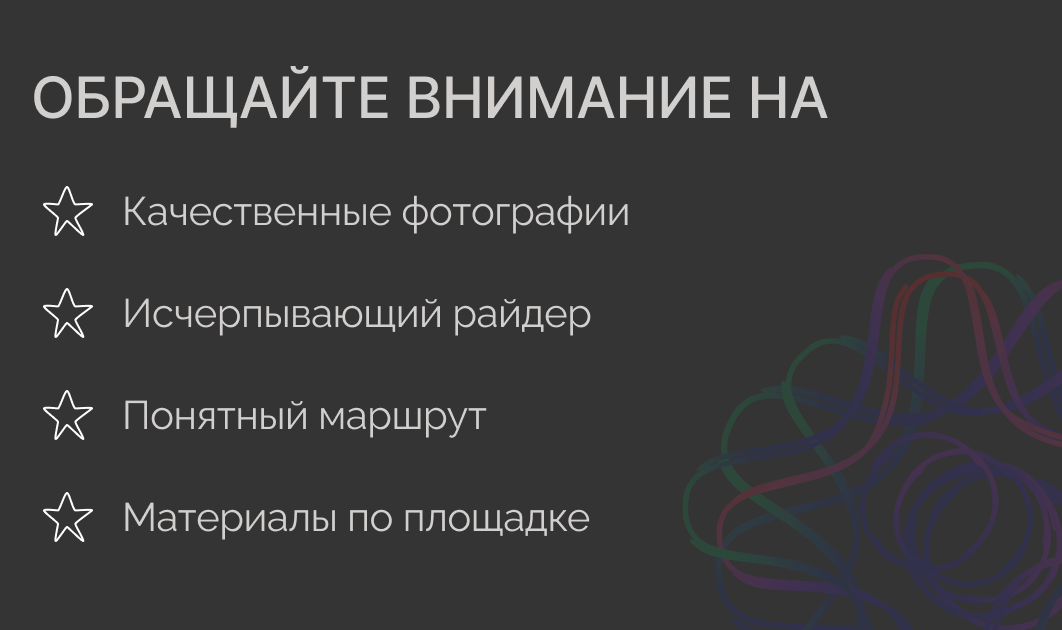 ОБРАЩАЙТЕ ВНИМАНИЕ НА

Качественные фотографии

Исчерпывающий райдер

Понятный маршрут

Материалы по площадке